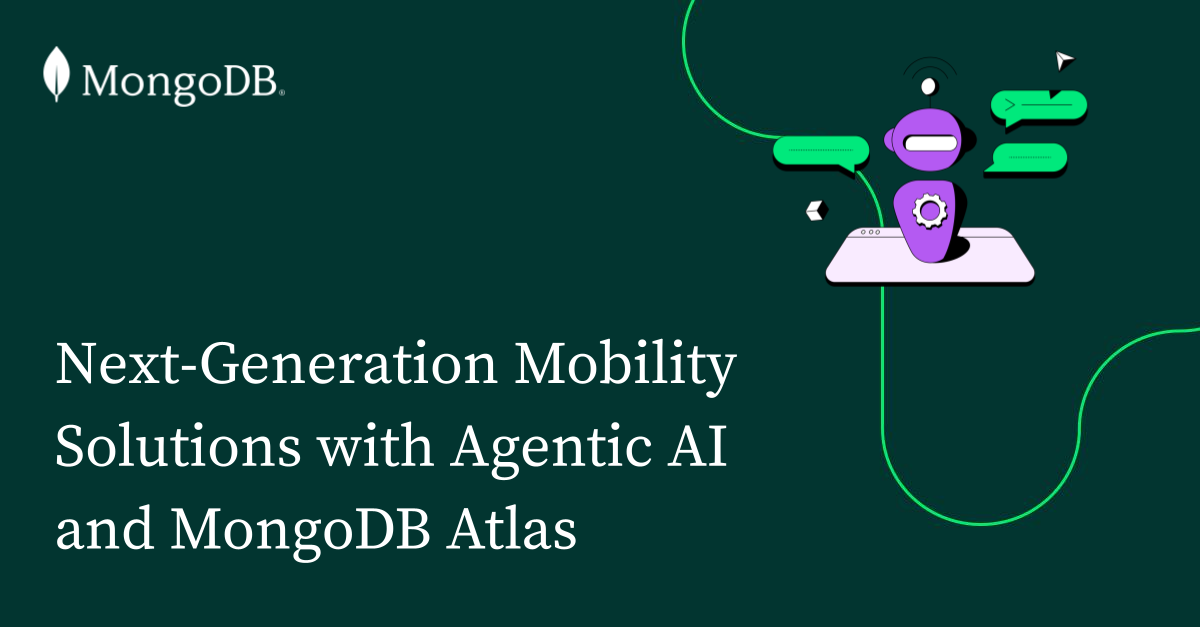 MongoDB.

Next-Generation Mobility Solutions with Agentic AI and MongoDB Atlas